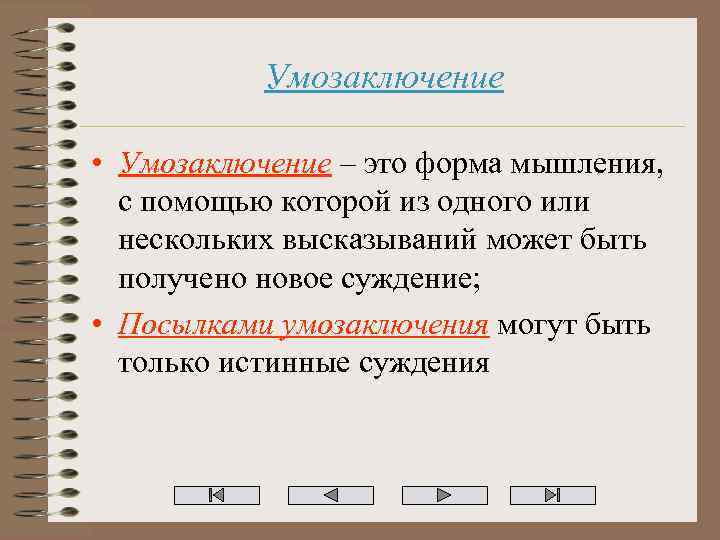 Умозаключение

• Умозаключение – это форма мышления, с помощью которой из одного или нескольких высказываний может быть получено новое суждение;

• Посылками умозаключения могут быть только истинные суждения